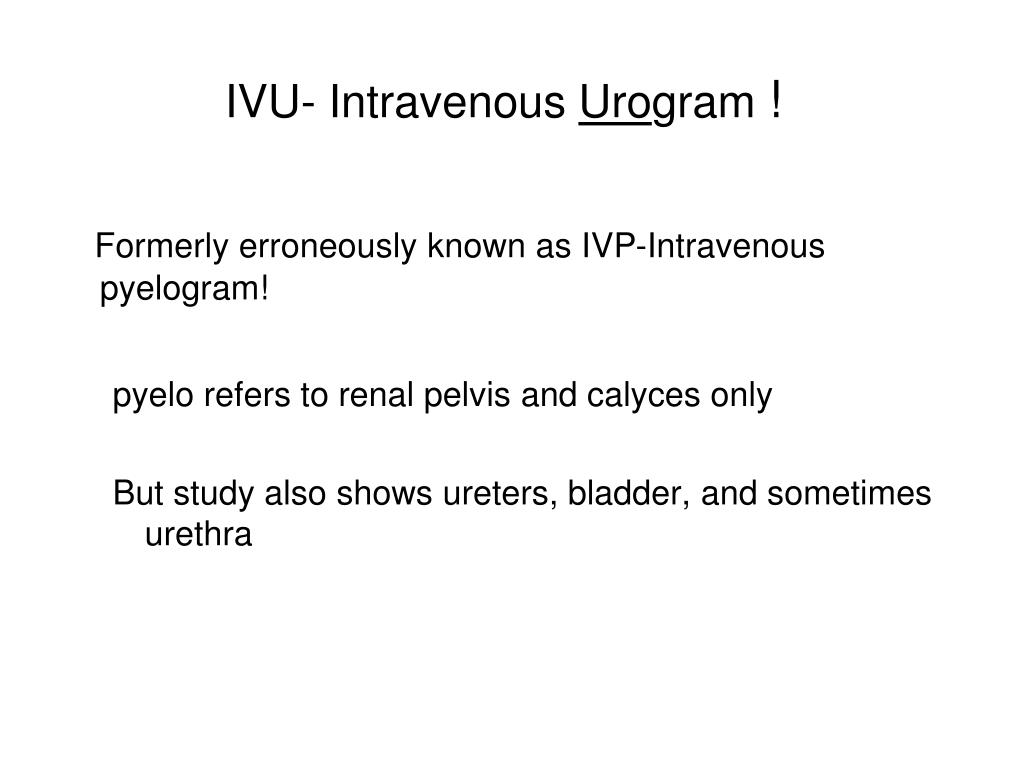 IVU- Intravenous Urogram !

Formerly erroneously known as IVP-Intravenous pyelogram!

pyelo refers to renal pelvis and calyces only

But study also shows ureters, bladder, and sometimes urethra